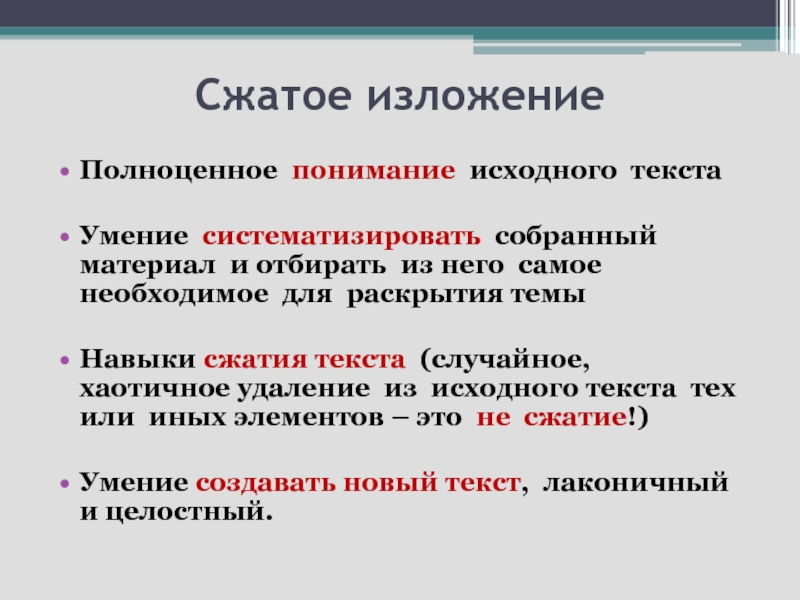 Сжатое изложение

• Полноценное понимание исходного текста

• Умение систематизировать собранный материал и отбирать из него самое необходимое для раскрытия темы

• Навыки сжатия текста (случайное, хаотичное удаление из исходного текста тех или иных элементов – это не сжатие!)

• Умение создавать новый текст, лаконичный и целостный.